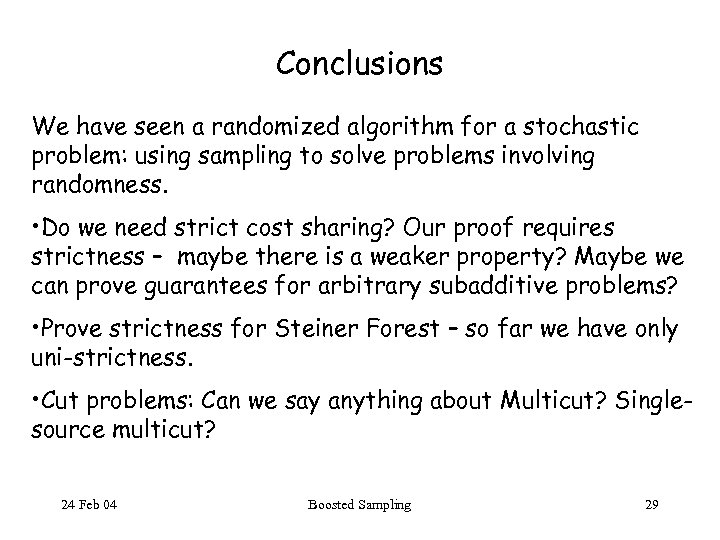 Conclusions

We have seen a randomized algorithm for a stochastic problem: using sampling to solve problems involving randomness.

•Do we need strict cost sharing? Our proof requires strictness – maybe there is a weaker property? Maybe we can prove guarantees for arbitrary subadditive problems?

•Prove strictness for Steiner Forest – so far we have only uni-strictness.

•Cut problems: Can we say anything about Multicut? Single-source multicut?

24 Feb 04

Boosted Sampling

29